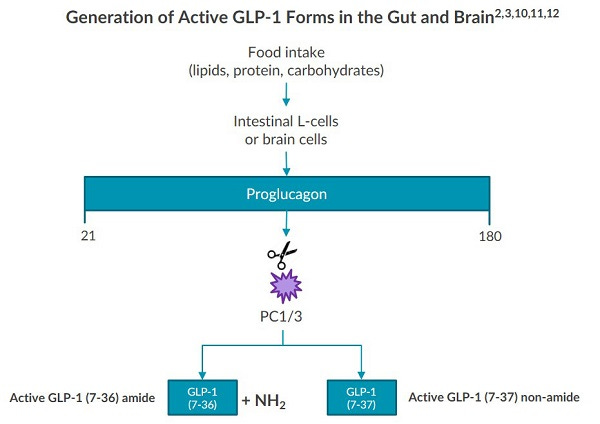 Generation of Active GLP-1 Forms in the Gut and Brain$^{2,3,10,11,12}$

Food intake
(lipids, protein, carbohydrates)

Intestinal L-cells
or brain cells

Proglucagon

21

180

PC1/3

Active GLP-1 (7-36) amide

GLP-1
(7-36)

+ $NH_2$

GLP-1
(7-37)

Active GLP-1 (7-37) non-amide